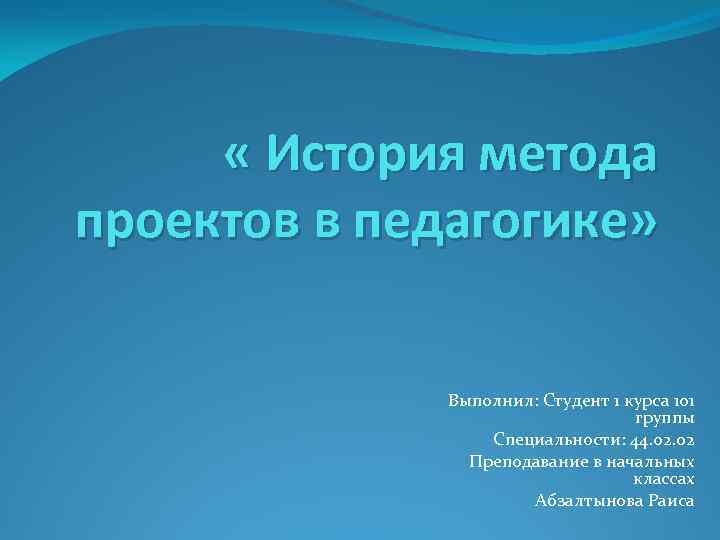 « История метода проектов в педагогике»

Выполнил: Студент 1 курса 101 группы

Специальности: 44.02.02

Преподавание в начальных классах

Абзалтынова Раиса